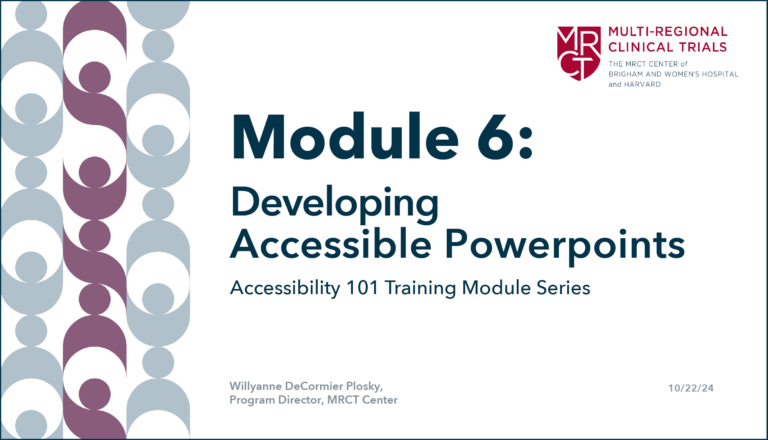 MRCT MULTI-REGIONAL CLINICAL TRIALS
THE MRCT CENTER of BRIGHAM AND WOMEN'S HOSPITAL and HARVARD

Module 6:

Developing Accessible Powerpoints

Accessibility 101 Training Module Series

Willyanne DeCormier Plosky, Program Director, MRCT Center

10/22/24